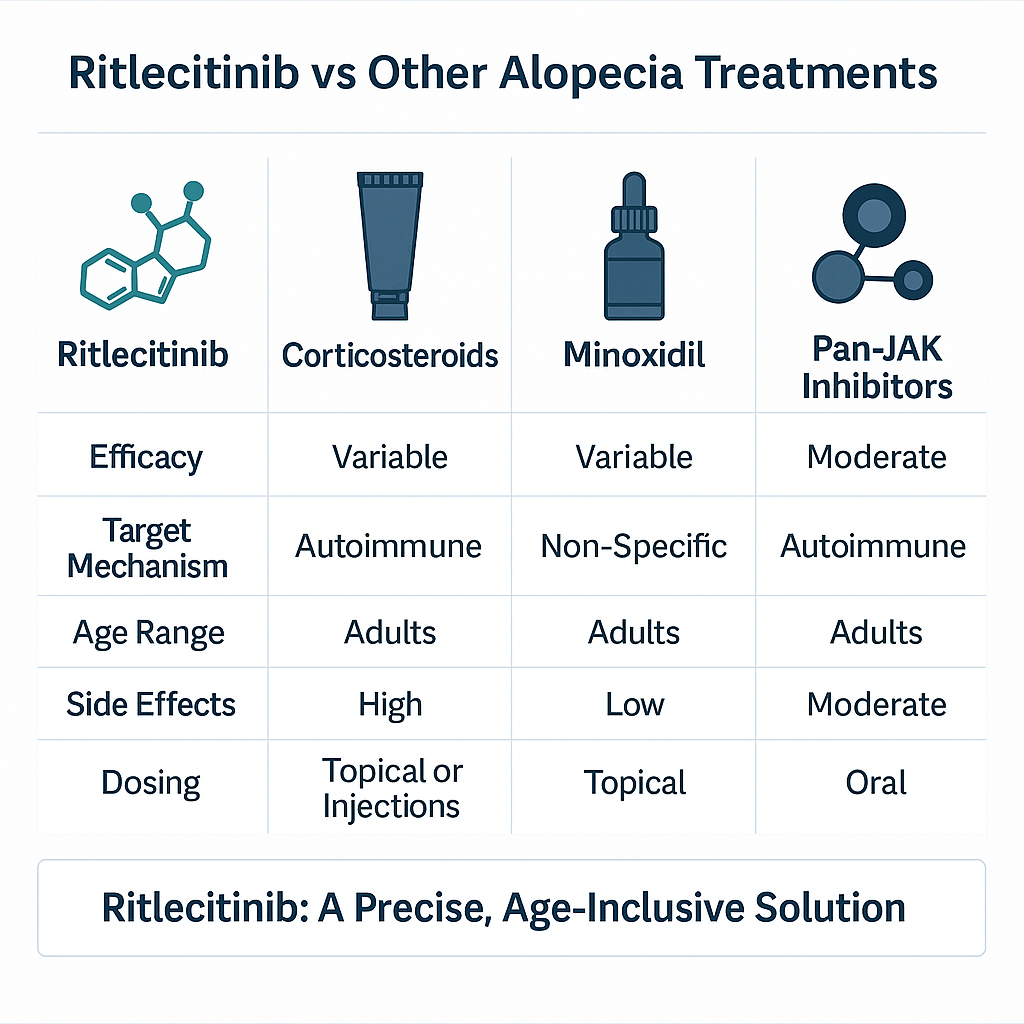 Ritlecitinib vs Other Alopecia Treatments

| Ritlecitinib | Corticosteroids | Minoxidil | Pan-JAK Inhibitors |
|---|---|---|---|
| Efficacy | Variable | Variable | Moderate |
| Target Mechanism | Autoimmune | Non-Specific | Autoimmune |
| Age Range | Adults | Adults | Adults |
| Side Effects | High | Low | Moderate |
| Dosing | Topical or Injections | Topical | Oral |

Ritlecitinib: A Precise, Age-Inclusive Solution